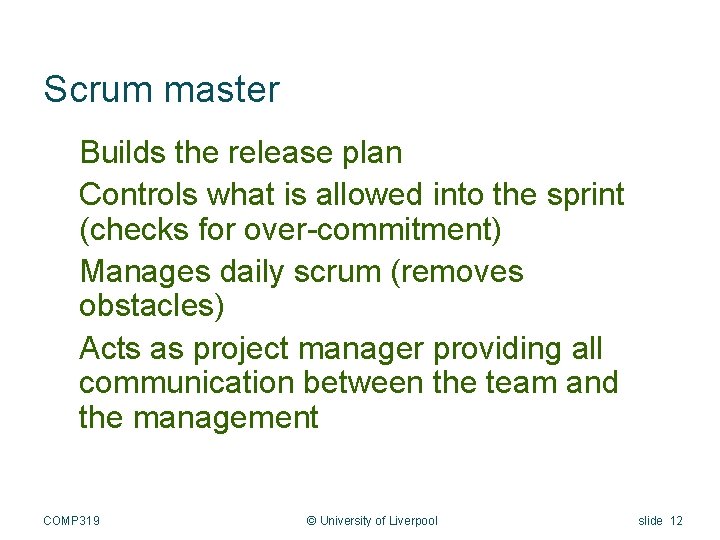 Scrum master

Builds the release plan

Controls what is allowed into the sprint (checks for over-commitment)

Manages daily scrum (removes obstacles)

Acts as project manager providing all communication between the team and the management

COMP319

© University of Liverpool

slide 12